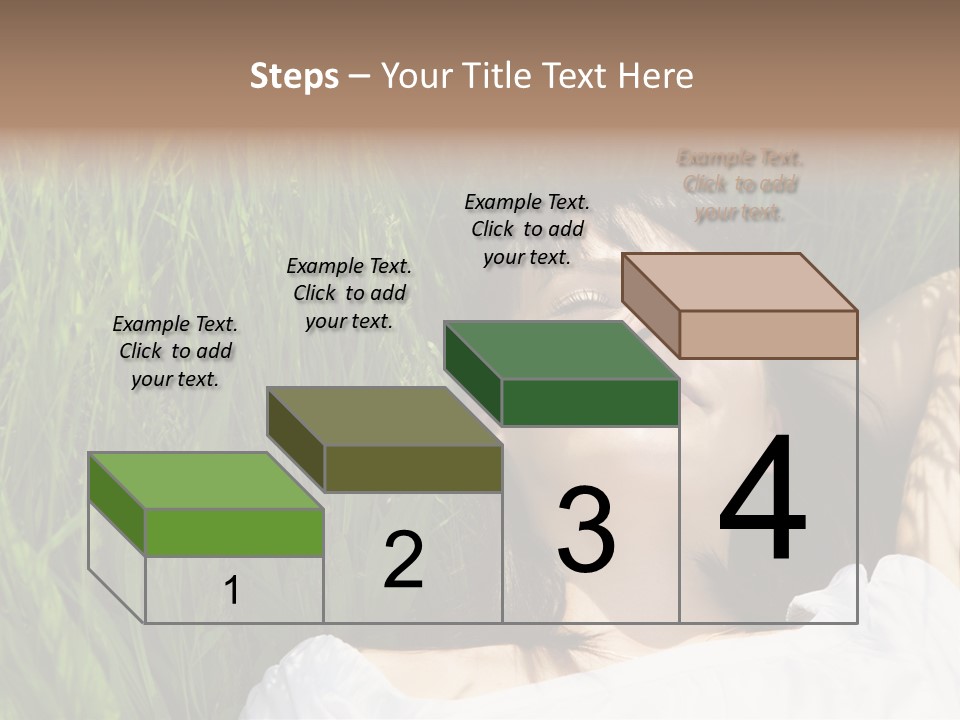 Steps – Your Title Text Here

Example Text. Click to add your text.

Example Text. Click to add your text.

Example Text. Click to add your text.

Example Text. Click to add your text.

1

2

3

4